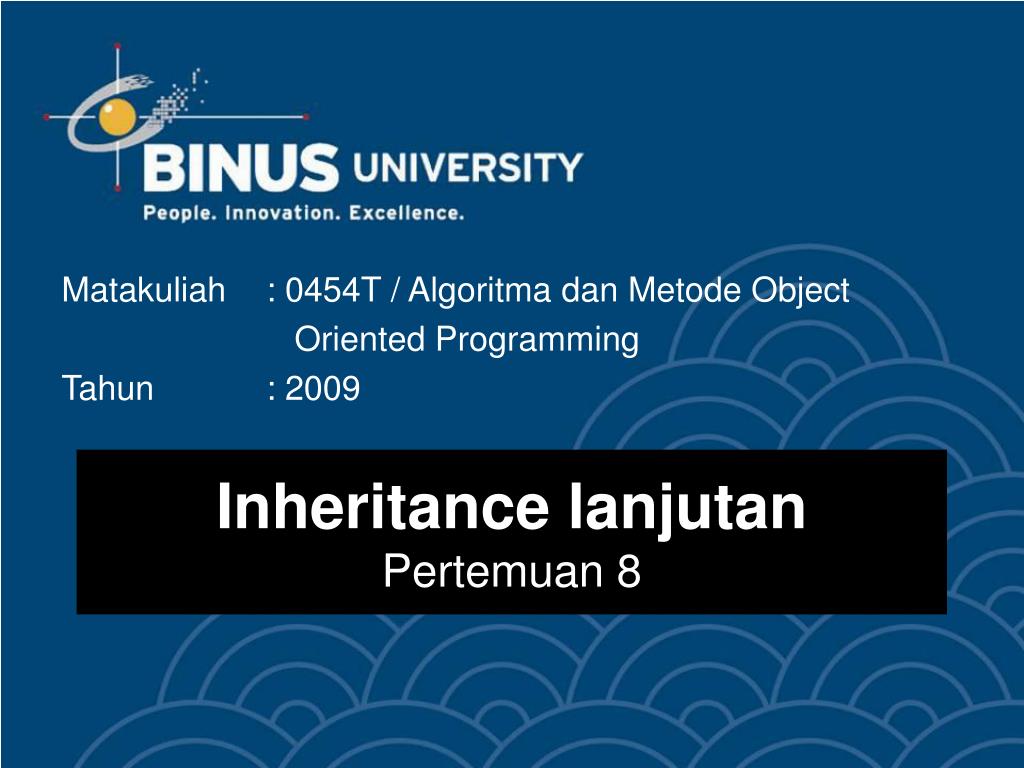 BINUS UNIVERSITY
People. Innovation. Excellence.

Matakuliah : 0454T / Algoritma dan Metode Object Oriented Programming
Tahun : 2009

Inheritance lanjutan
Pertemuan 8